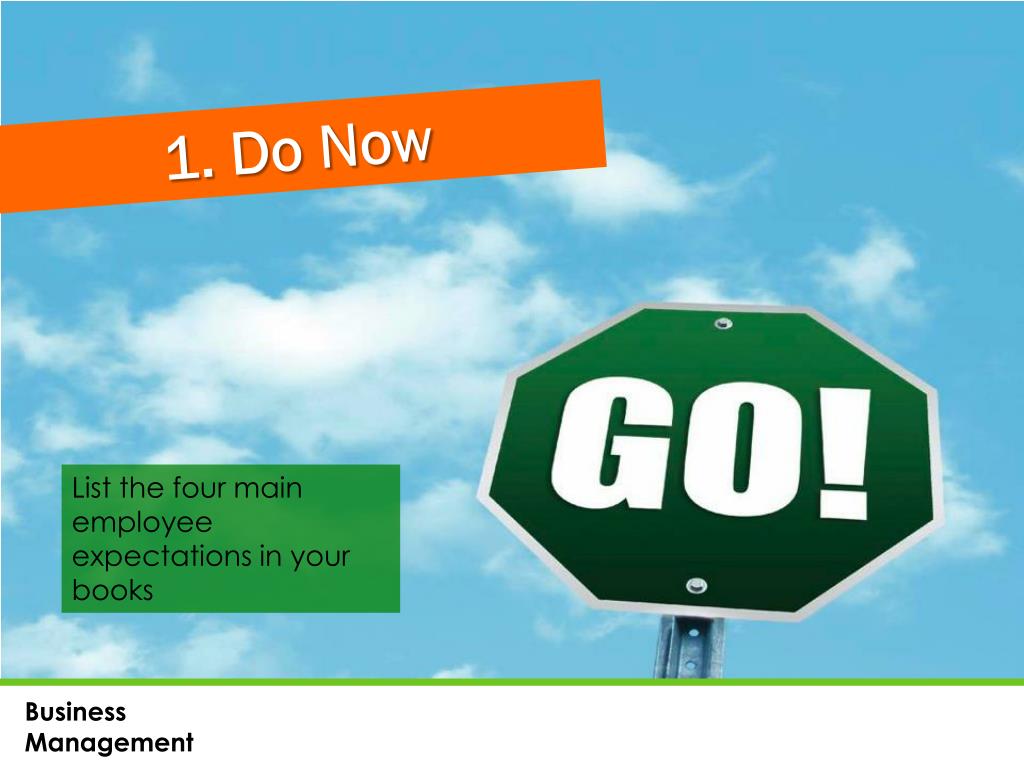 1. Do Now

GO!

List the four main employee expectations in your books

Business
Management